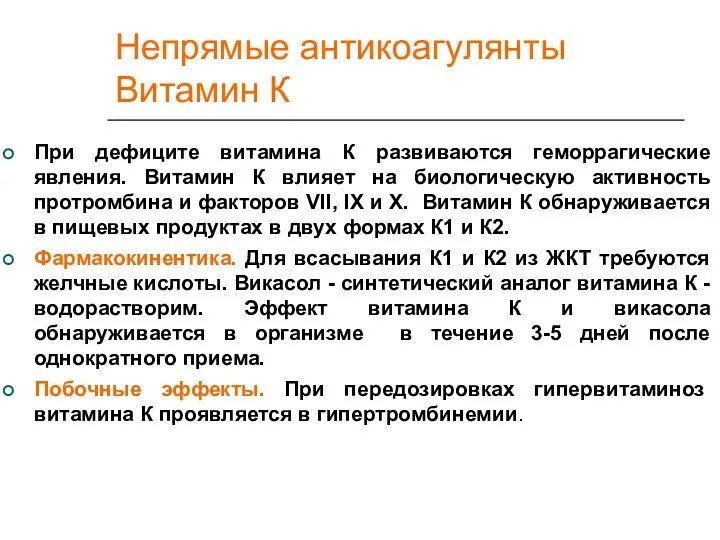 Непрямые антикоагулянты
Витамин К

При дефиците витамина К развиваются геморрагические явления. Витамин К влияет на биологическую активность протромбина и факторов VII, IX и X. Витамин К обнаруживается в пищевых продуктах в двух формах К1 и К2.

Фармакокинентика. Для всасывания К1 и К2 из ЖКТ требуются желчные кислоты. Викасол - синтетический аналог витамина К - водорастворим. Эффект витамина К и викасола обнаруживается в организме в течение 3-5 дней после однократного приема.

Побочные эффекты. При передозировках гипервитаминоз витамина К проявляется в гипертромбинемии.